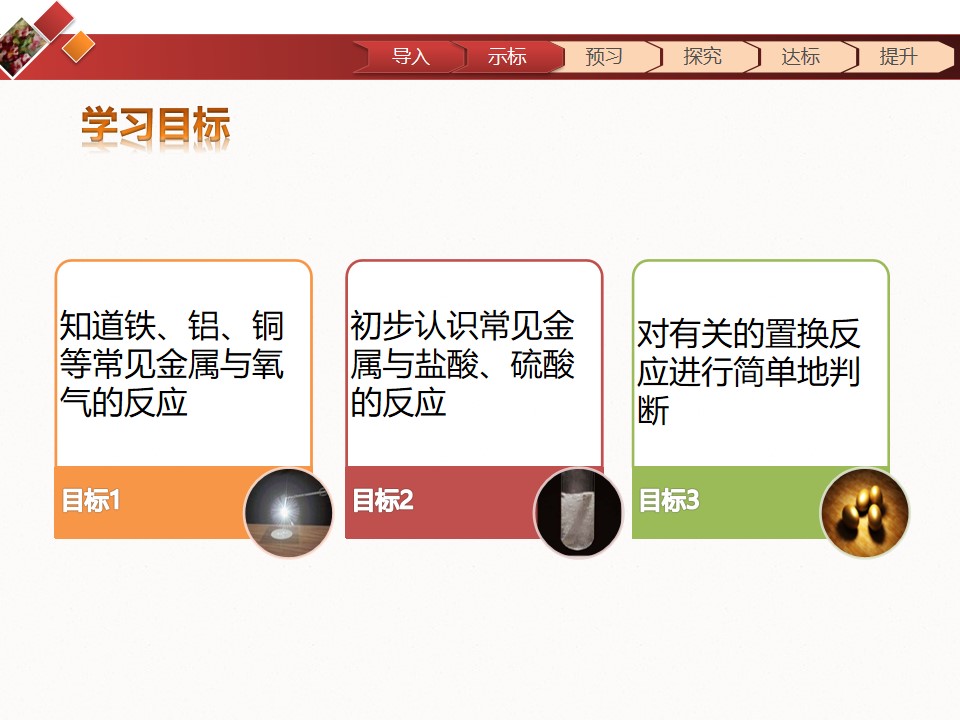 导入 示标 预习 探究 达标 提升

学习目标

知道铁、铝、铜等常见金属与氧气的反应

目标1

初步认识常见金属与盐酸、硫酸的反应

目标2

对有关的置换反应进行简单地判断

目标3